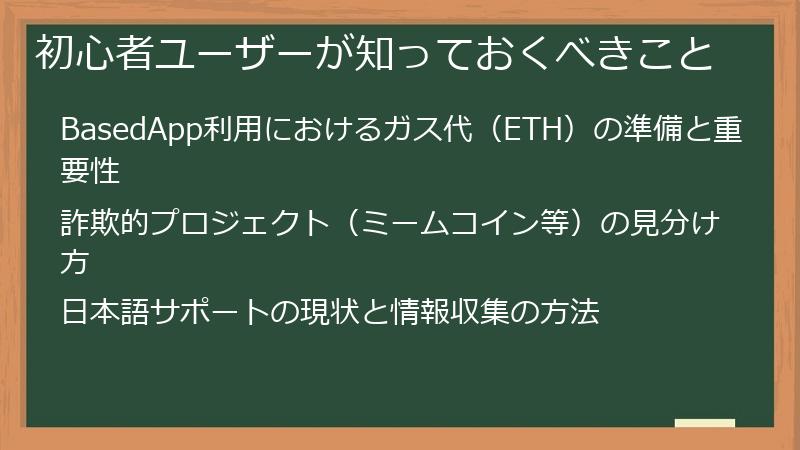 初心者ユーザーが知っておくべきこと

BasedApp利用におけるガス代（ETH）の準備と重要性

詐欺的プロジェクト（ミームコイン等）の見分け方

日本語サポートの現状と情報収集の方法